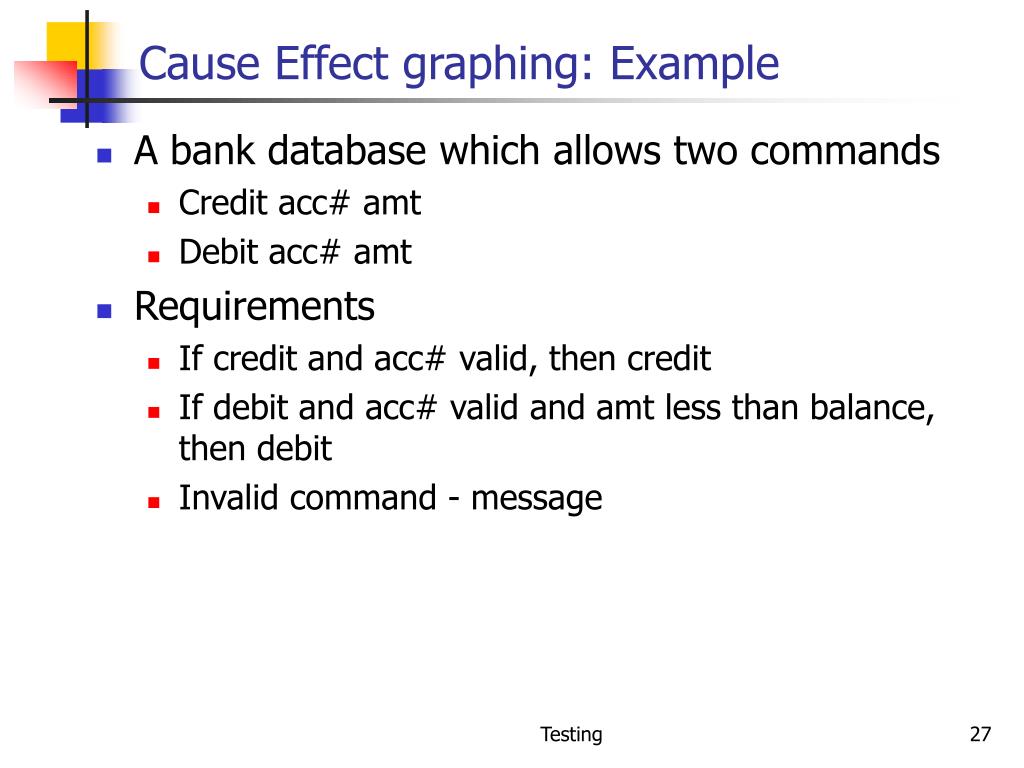 Cause Effect graphing: Example

A bank database which allows two commands

Credit acc# amt

Debit acc# amt

Requirements

If credit and acc# valid, then credit

If debit and acc# valid and amt less than balance, then debit

Invalid command - message

Testing

27